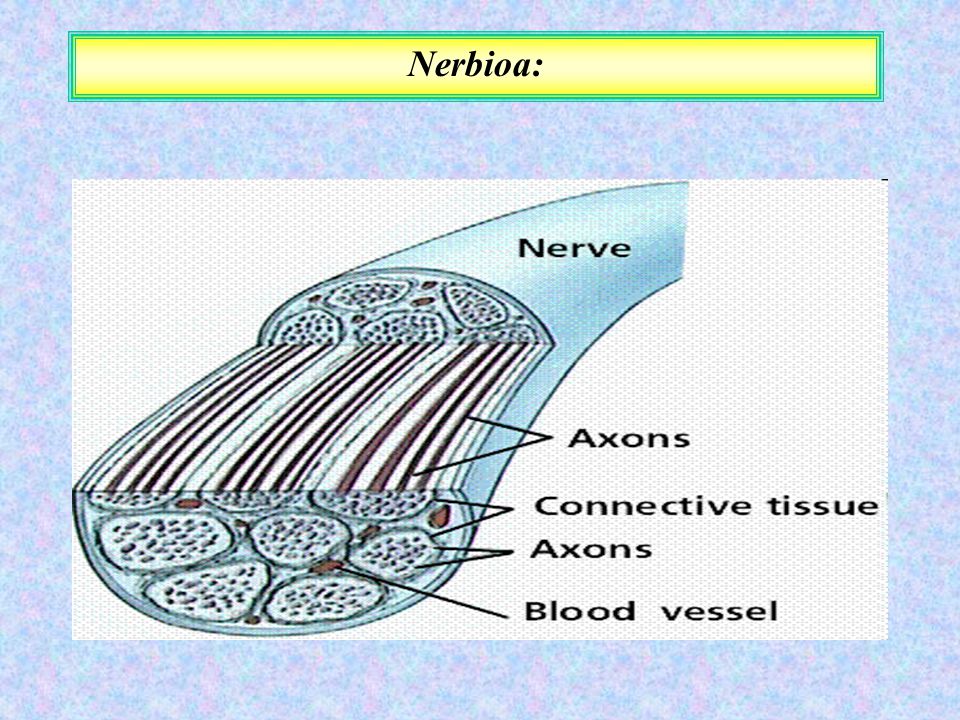 Nerbioa:

Nerve

Axons

Connective tissue

Axons

Blood vessel